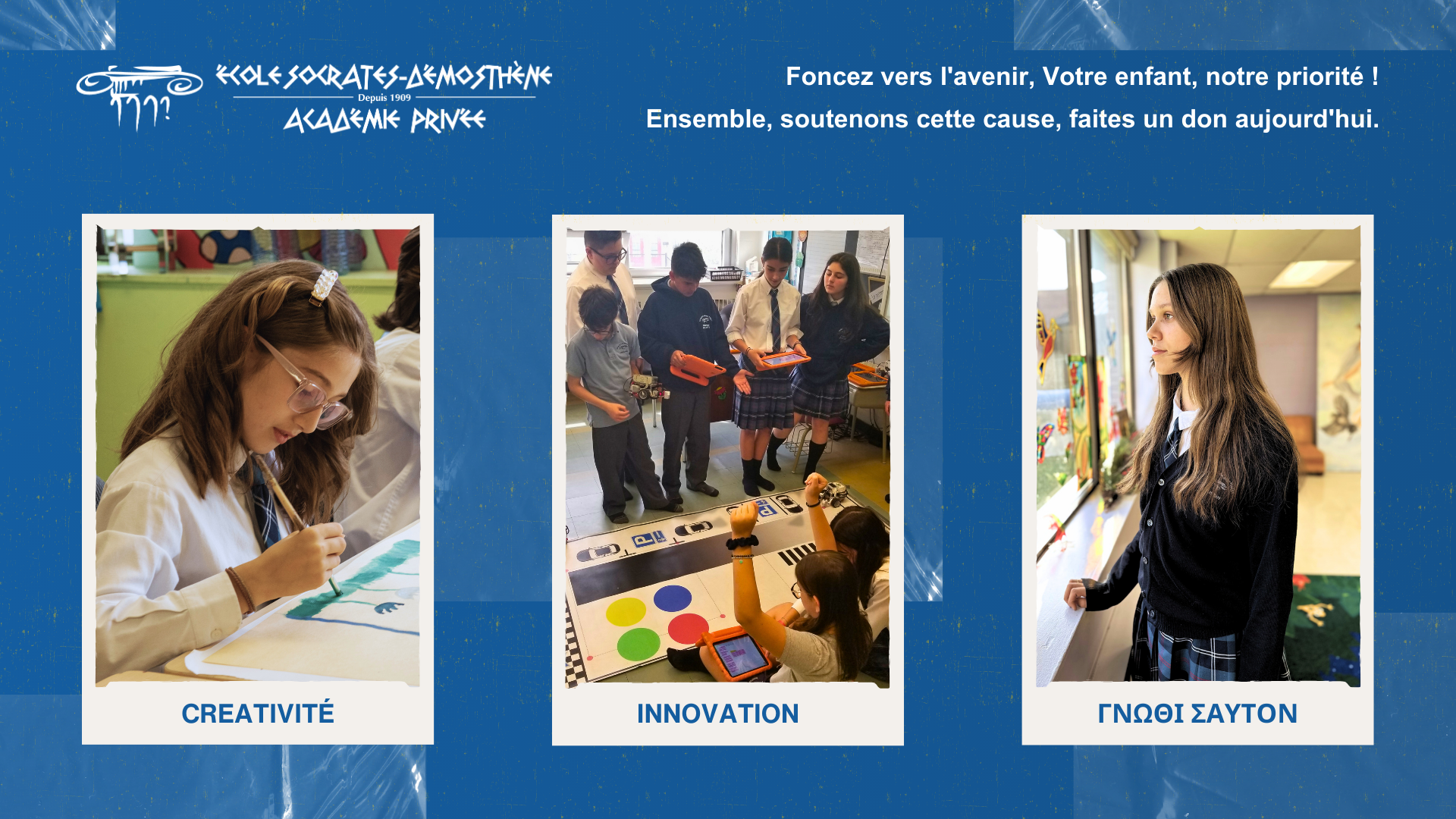 ÉCOLE SOCRATES-DÉMOSTHÈNE
Depuis 1909
ACADÉMIE PRIVÉE

Foncez vers l'avenir, Votre enfant, notre priorité !
Ensemble, soutenons cette cause, faites un don aujourd'hui.

CREATIVITÉ

INNOVATION

ΓΝΩΘΙ ΣΑΥΤΟΝ